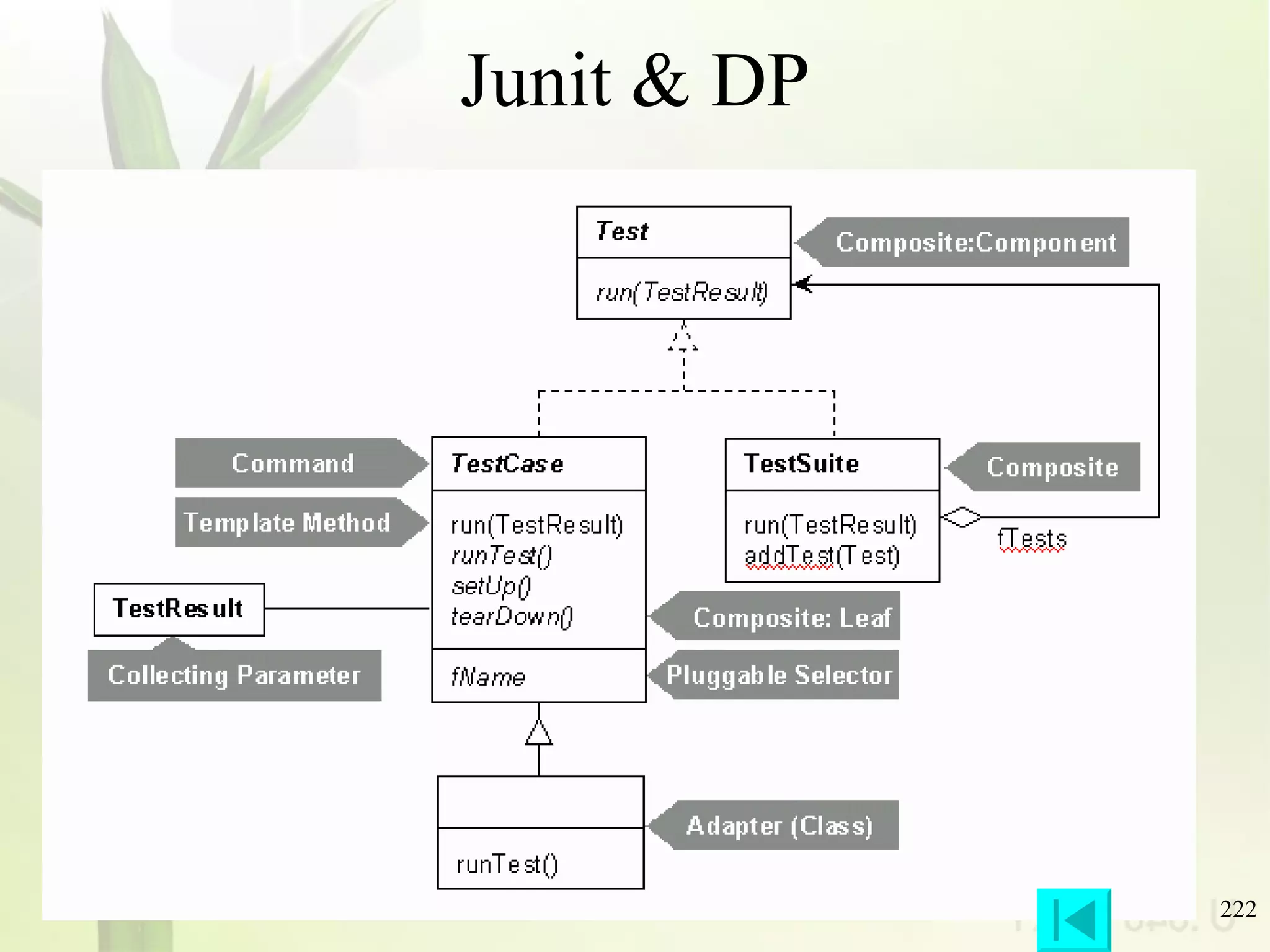 Junit & DP

Test

run(TestResult)

Composite:Component

Command

Template Method

TestCase

run(TestResult)
runTest()
setUp()
tearDown()

fName

TestSuite

run(TestResult)
addTest(Test)

Composite

fTests

TestResult

Collecting Parameter

Composite: Leaf

Pluggable Selector

runTest()

Adapter (Class)

222